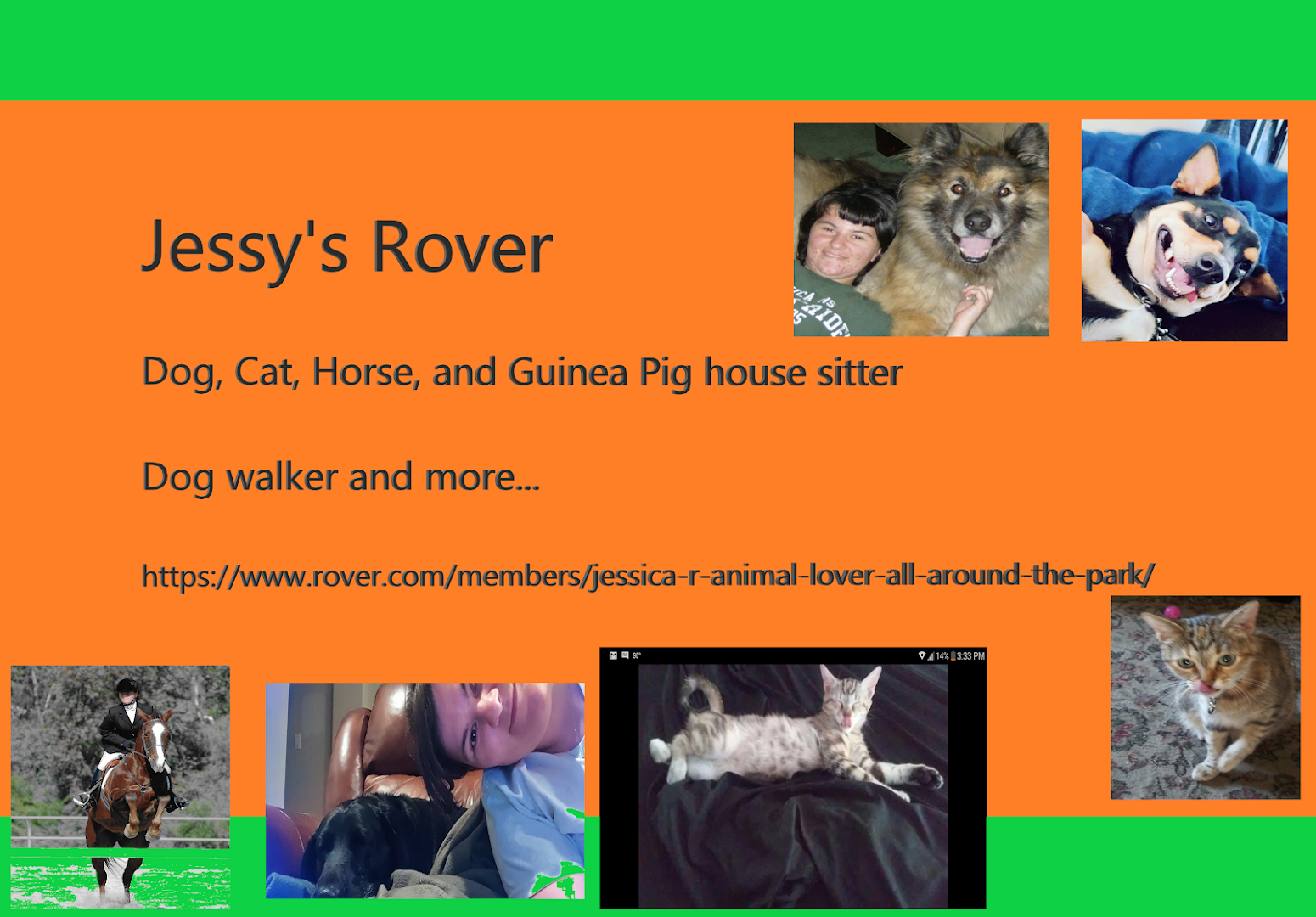 Jessy's Rover

Dog, Cat, Horse, and Guinea Pig house sitter

Dog walker and more...

https://www.rover.com/members/jessica-r-animal-lover-all-around-the-park/

90° 14% 3:33 PM